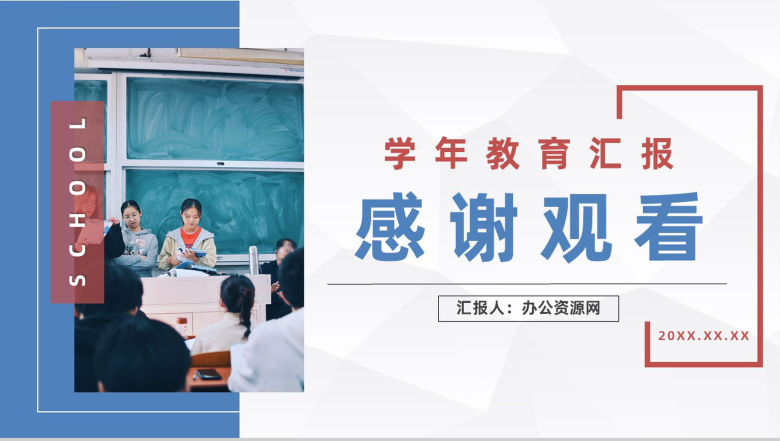 SCHOOL

学年教育汇报

感谢观看

汇报人：办公资源网

20XX.XX.XX